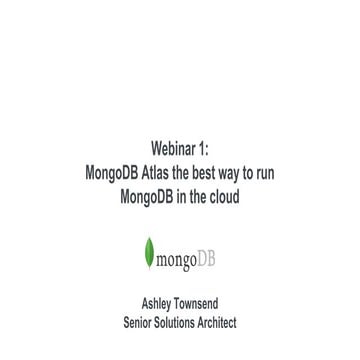 Webinar 1:
MongoDB Atlas the best way to run MongoDB in the cloud

mongoDB

Ashley Townsend
Senior Solutions Architect